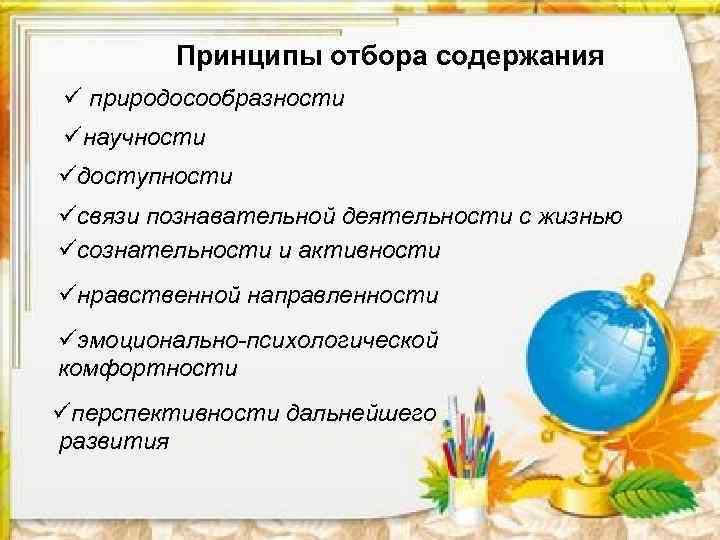 Принципы отбора содержания

✓ природосообразности

✓научности

✓доступности

✓связи познавательной деятельности с жизнью

✓сознательности и активности

✓нравственной направленности

✓эмоционально-психологической комфортности

✓перспективности дальнейшего развития